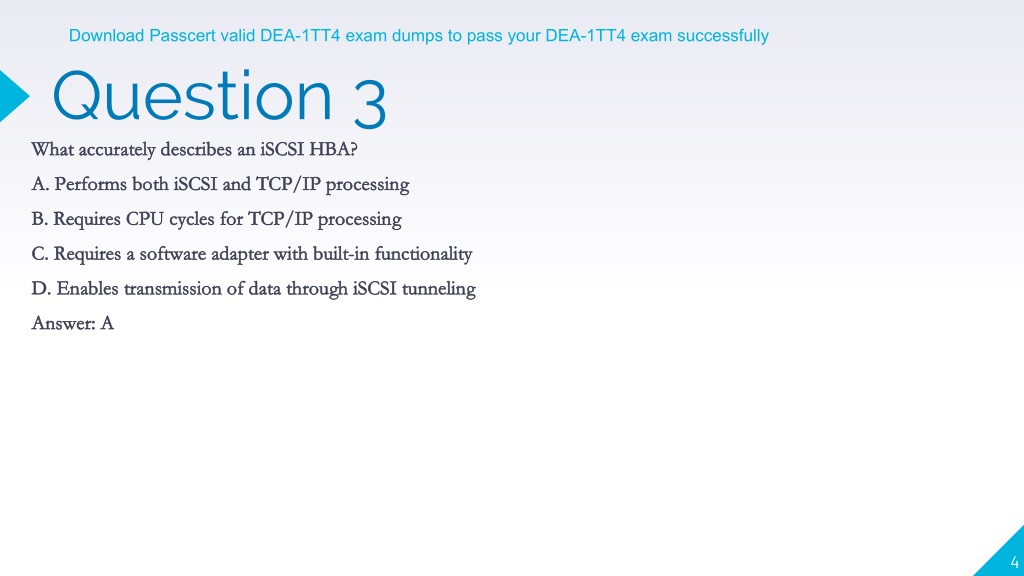 Download Passcert valid DEA-1TT4 exam dumps to pass your DEA-1TT4 exam successfully

Question 3

What accurately describes an iSCSI HBA?

A. Performs both iSCSI and TCP/IP processing

B. Requires CPU cycles for TCP/IP processing

C. Requires a software adapter with built-in functionality

D. Enables transmission of data through iSCSI tunneling

Answer: A

4